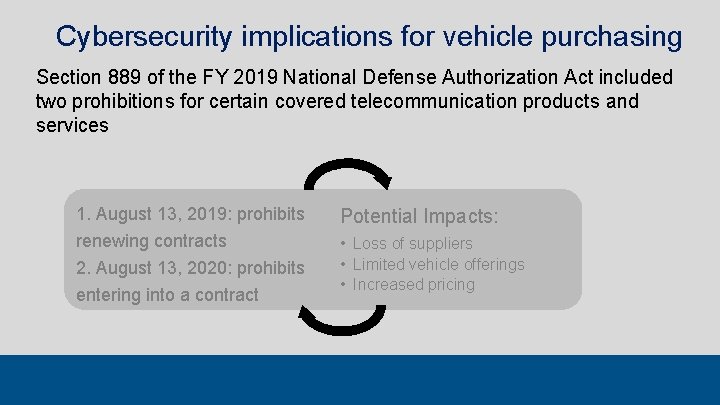 Cybersecurity implications for vehicle purchasing

Section 889 of the FY 2019 National Defense Authorization Act included two prohibitions for certain covered telecommunication products and services

1. August 13, 2019: prohibits renewing contracts
2. August 13, 2020: prohibits entering into a contract

Potential Impacts:
• Loss of suppliers
• Limited vehicle offerings
• Increased pricing